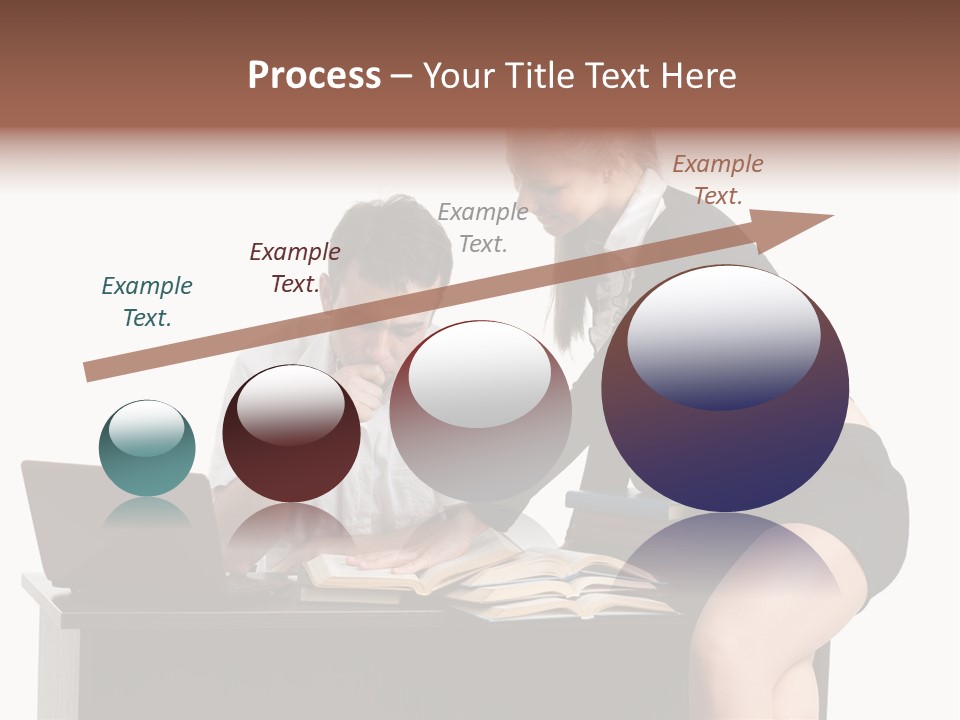 Process – Your Title Text Here

Example Text.

Example Text.

Example Text.

Example Text.